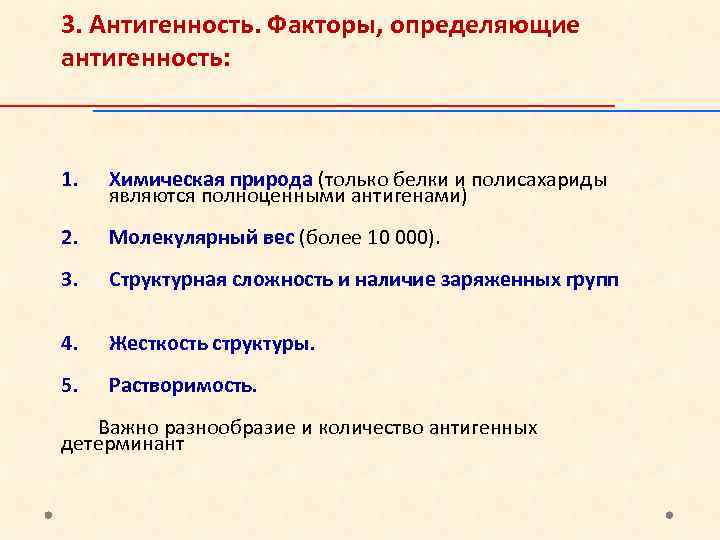 3. Антигенность. Факторы, определяющие антигенность:

1. Химическая природа (только белки и полисахариды являются полноценными антигенами)

2. Молекулярный вес (более 10 000).

3. Структурная сложность и наличие заряженных групп

4. Жесткость структуры.

5. Растворимость.

Важно разнообразие и количество антигенных детерминант